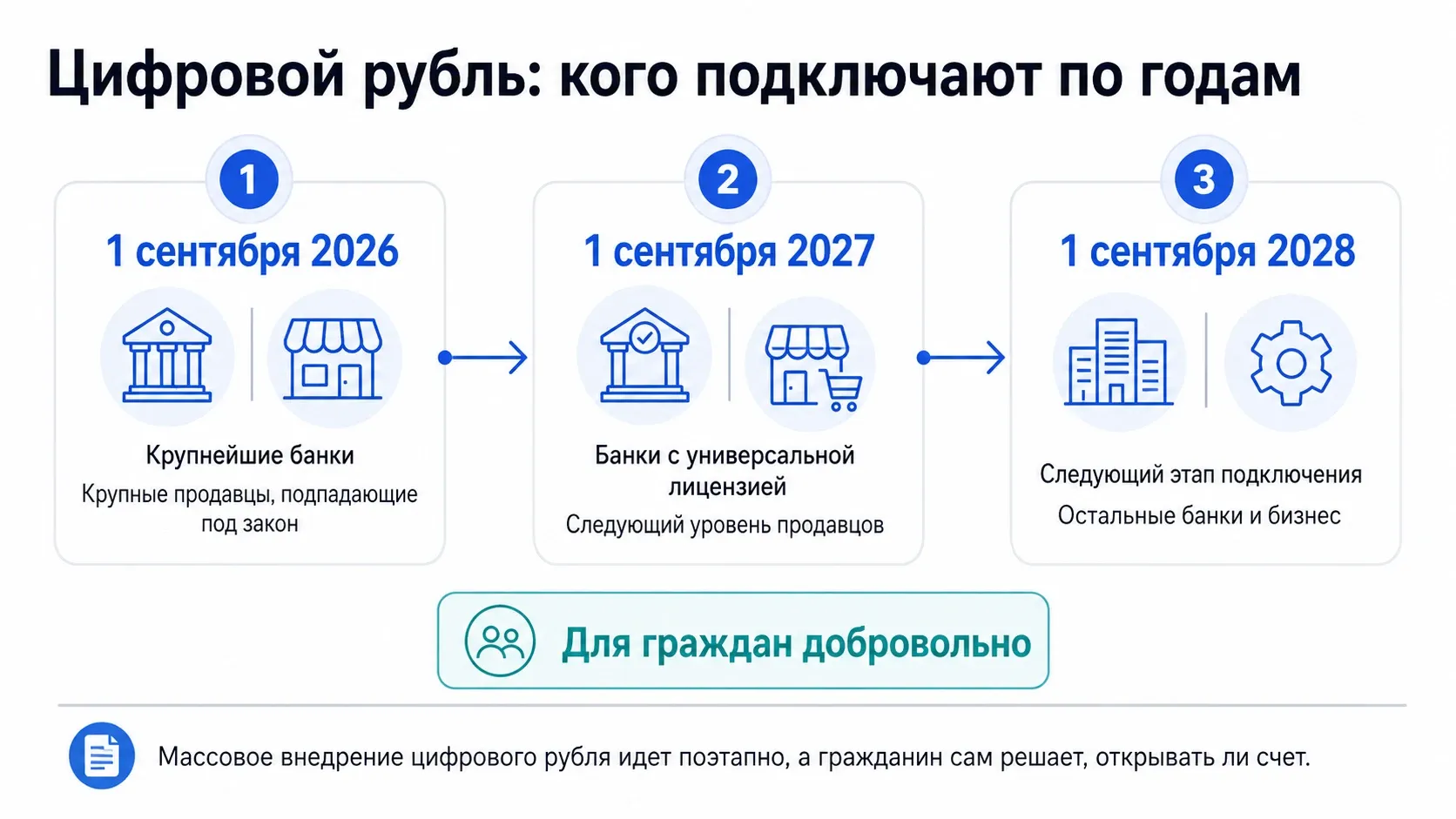 Цифровой рубль: кого подключают по годам

1

1 сентября 2026

Крупнейшие банки

Крупные продавцы, подпадающие под закон

2

1 сентября 2027

Банки с универсальной лицензией

Следующий уровень продавцов

3

1 сентября 2028

Следующий этап подключения

Остальные банки и бизнес

Для граждан добровольно

Массовое внедрение цифрового рубля идет поэтапно, а гражданин сам решает, открывать ли счет.